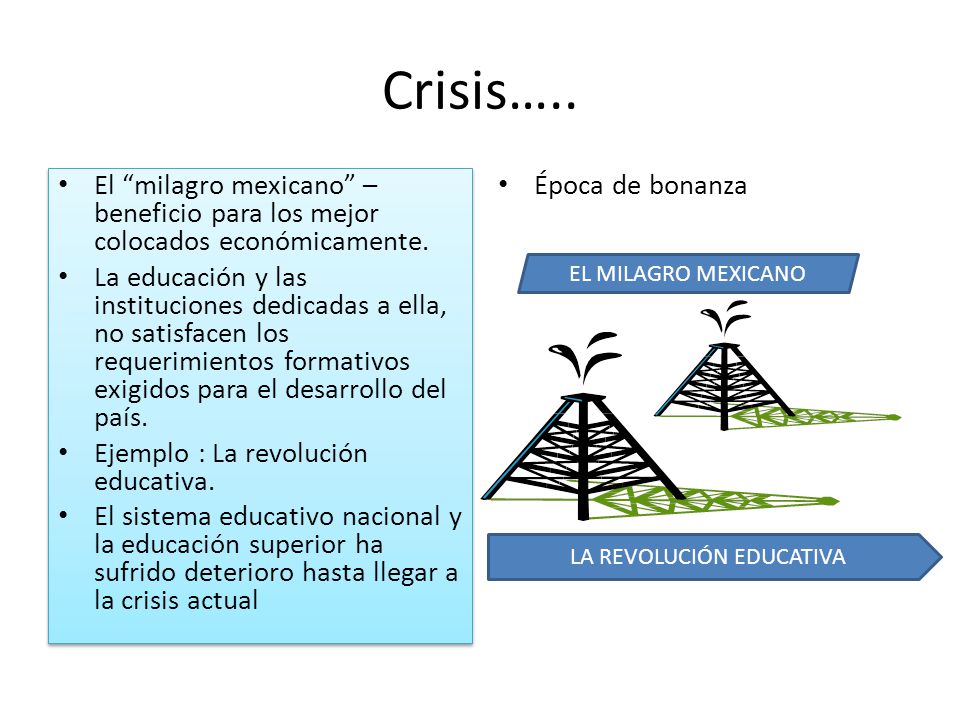 Crisis…..

• El “milagro mexicano” – beneficio para los mejor colocados económicamente.
• La educación y las instituciones dedicadas a ella, no satisfacen los requerimientos formativos exigidos para el desarrollo del país.
• Ejemplo : La revolución educativa.
• El sistema educativo nacional y la educación superior ha sufrido deterioro hasta llegar a la crisis actual

• Época de bonanza

EL MILAGRO MEXICANO

LA REVOLUCIÓN EDUCATIVA